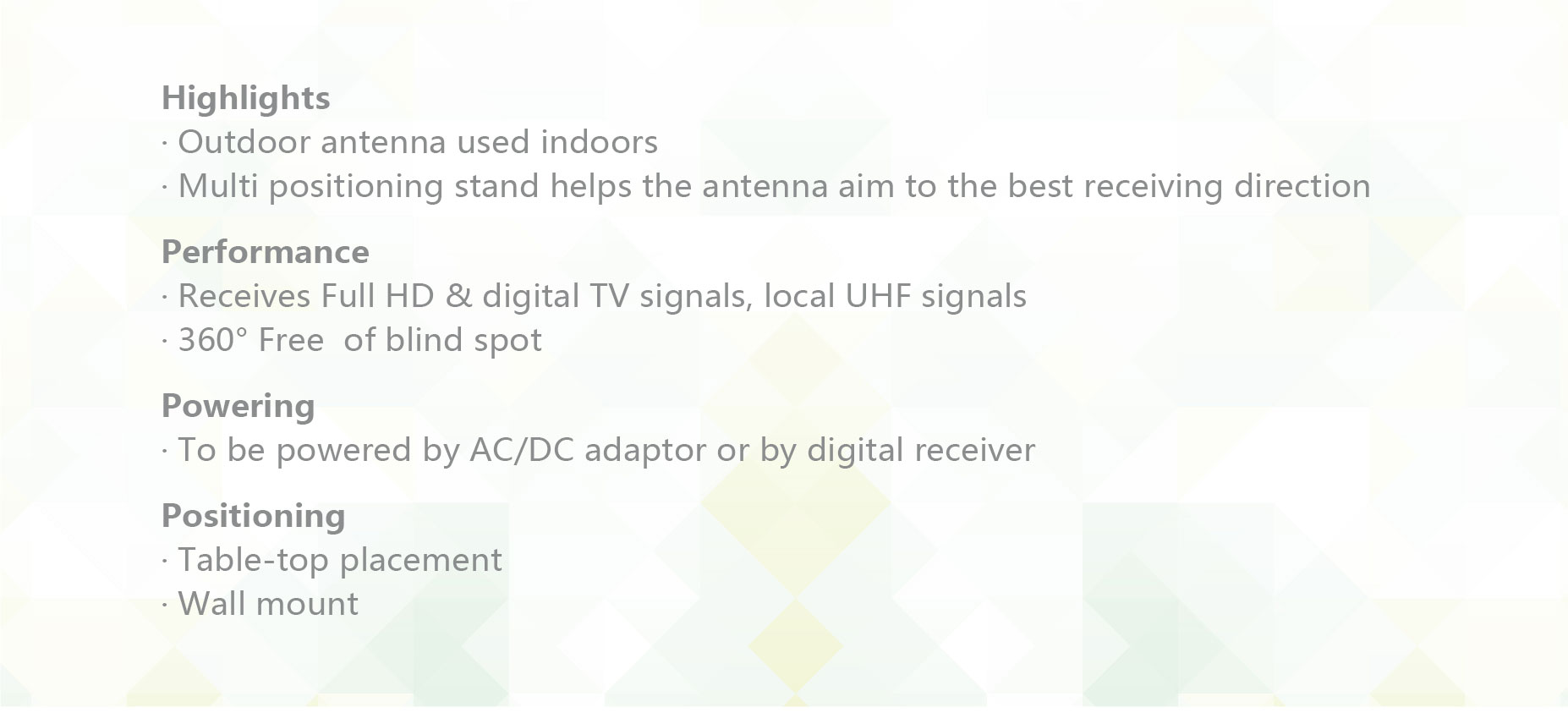 Highlights
· Outdoor antenna used indoors
· Multi positioning stand helps the antenna aim to the best receiving direction

Performance
· Receives Full HD & digital TV signals, local UHF signals
· 360° Free  of blind spot

Powering
· To be powered by AC/DC adaptor or by digital receiver

Positioning
· Table-top placement
· Wall mount